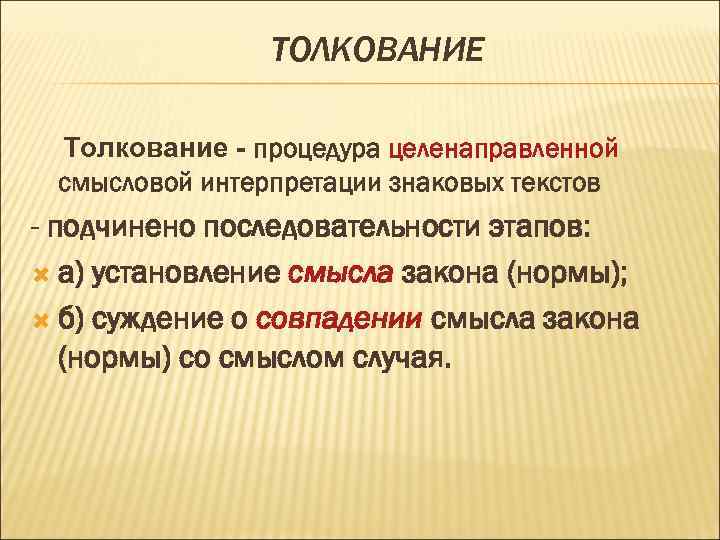 ТОЛКОВАНИЕ

Толкование - процедура целенаправленной смысловой интерпретации знаковых текстов

- подчинено последовательности этапов:

а) установление смысла закона (нормы);

б) суждение о совпадении смысла закона (нормы) со смыслом случая.